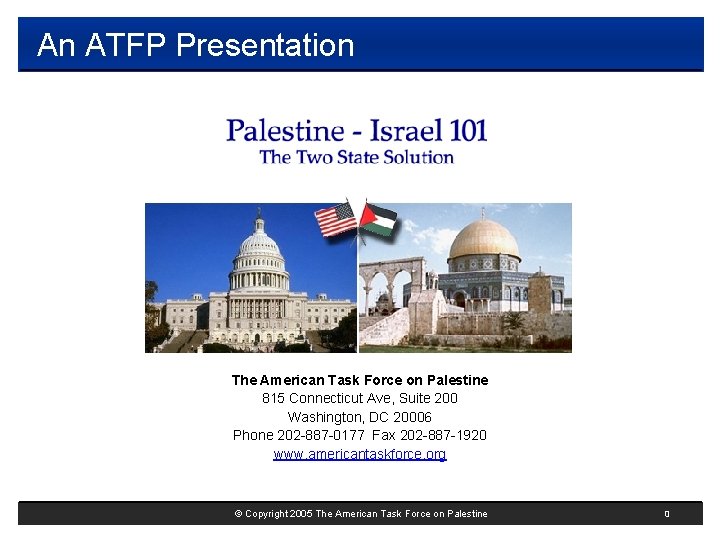 An ATFP Presentation

Palestine - Israel 101
The Two State Solution

The American Task Force on Palestine
815 Connecticut Ave, Suite 200
Washington, DC 20006
Phone 202-887-0177 Fax 202-887-1920
www.americantaskforce.org

© Copyright 2005 The American Task Force on Palestine

0